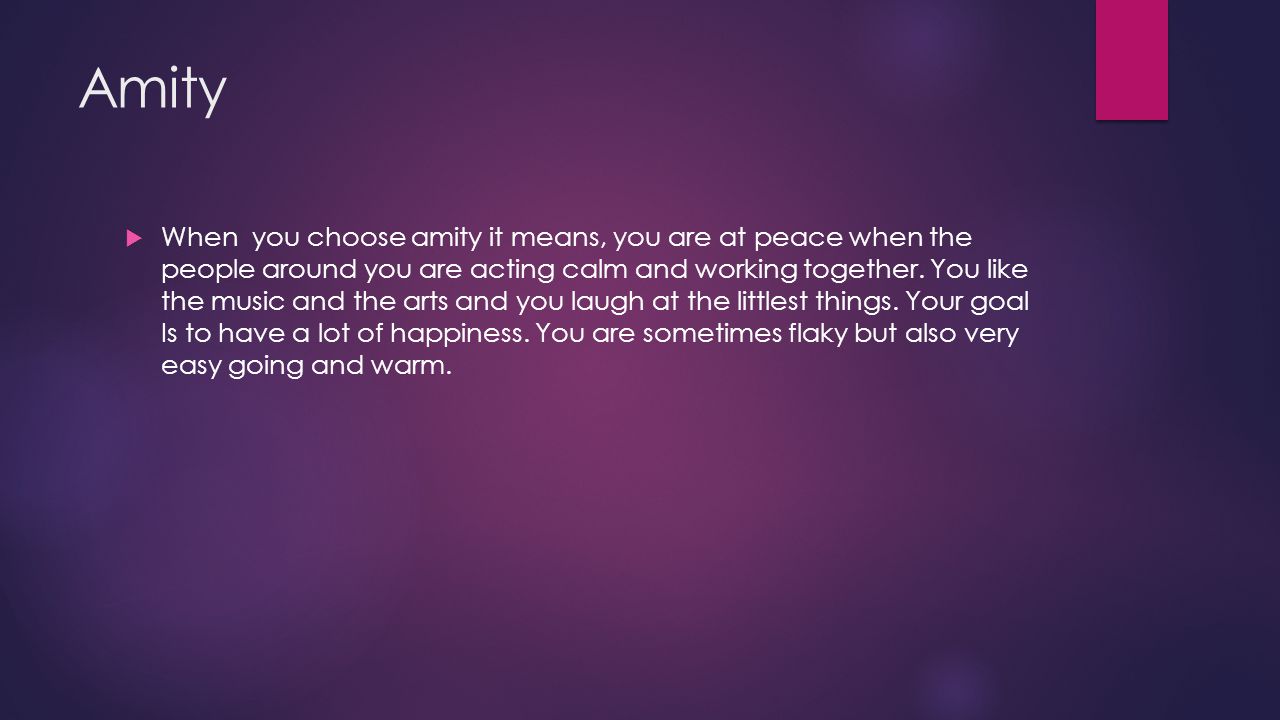 Amity

When  you choose amity it means, you are at peace when the people around you are acting calm and working together. You like the music and the arts and you laugh at the littlest things. Your goal Is to have a lot of happiness. You are sometimes flaky but also very easy going and warm.